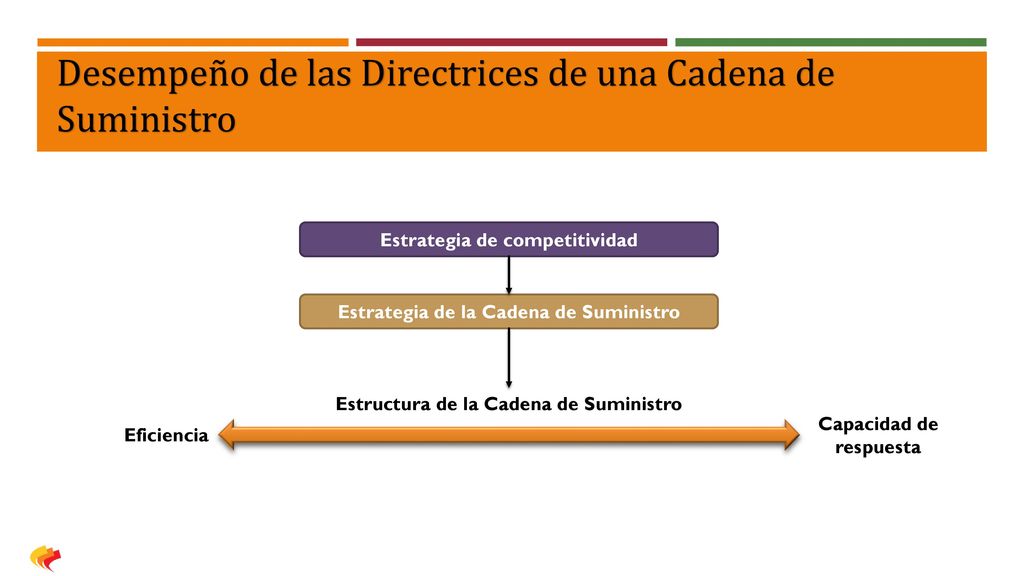 Desempeño de las Directrices de una Cadena de Suministro

Estrategia de competitividad

Estrategia de la Cadena de Suministro

Estructura de la Cadena de Suministro

Eficiencia

Capacidad de respuesta